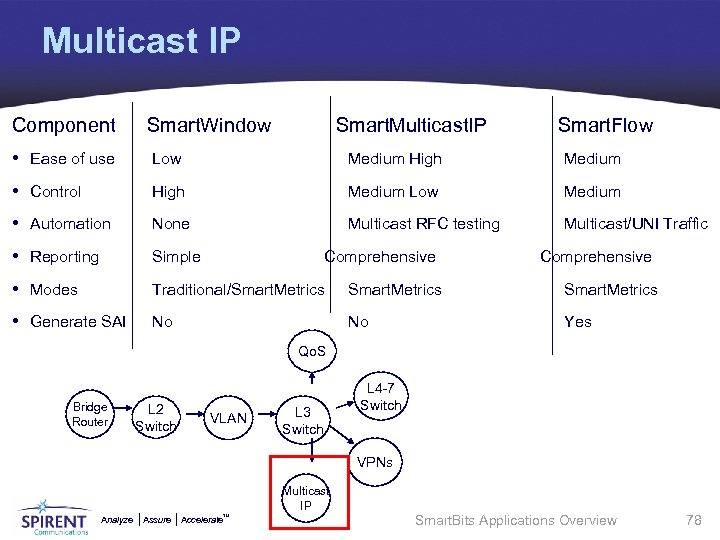 Multicast IP

| Component | SmartWindow | SmartMulticastIP | SmartFlow |
|---|---|---|---|
| • Ease of use | Low | Medium High | Medium |
| • Control | High | Medium Low | Medium |
| • Automation | None | Multicast RFC testing | Multicast/UNI Traffic |
| • Reporting | Simple | Comprehensive | Comprehensive |
| • Modes | Traditional/SmartMetrics | SmartMetrics | SmartMetrics |
| • Generate SAI | No | No | Yes |

QoS

Bridge Router

L2 Switch

VLAN

L3 Switch

L4-7 Switch

VPNs

Multicast IP

SPIRENT Communications

Analyze | Assure | Accelerate™

SmartBits Applications Overview

78